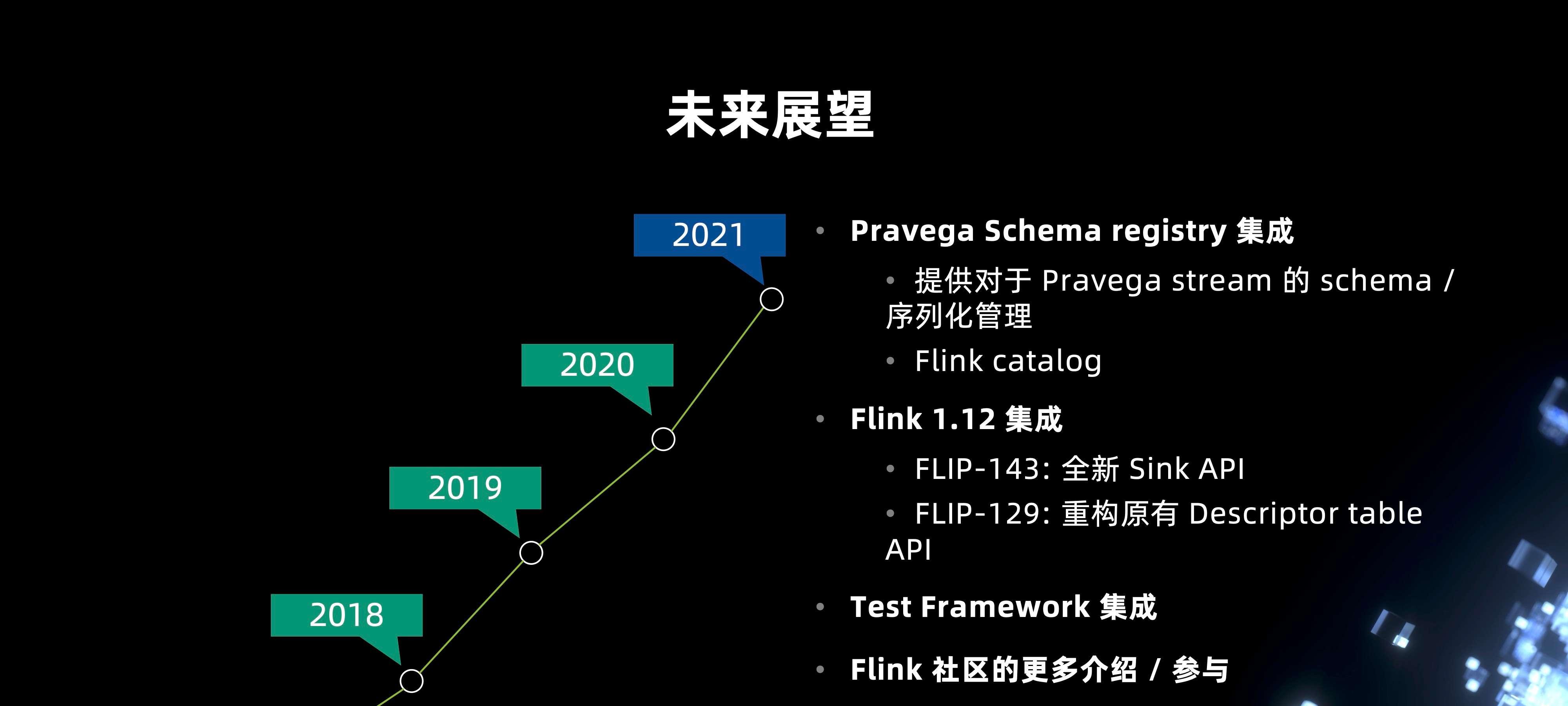 未来展望

2021

2020

2019

2018

• Pravega Schema registry 集成
  • 提供对于 Pravega stream 的 schema / 序列化管理
  • Flink catalog
• Flink 1.12 集成
  • FLIP-143: 全新 Sink API
  • FLIP-129: 重构原有 Descriptor table API
• Test Framework 集成
• Flink 社区的更多介绍 / 参与